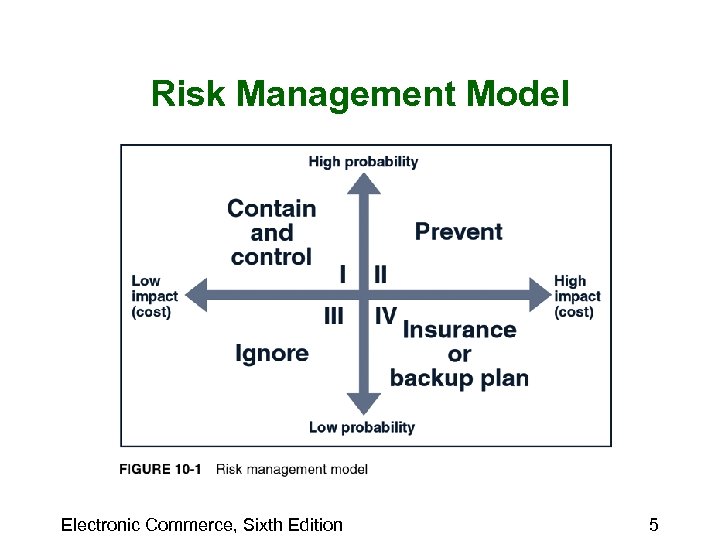 Risk Management Model

High probability

Contain and control

Prevent

I II

Low impact (cost)

High impact (cost)

III IV

Ignore

Insurance or backup plan

Low probability

FIGURE 10-1 Risk management model

Electronic Commerce, Sixth Edition

5